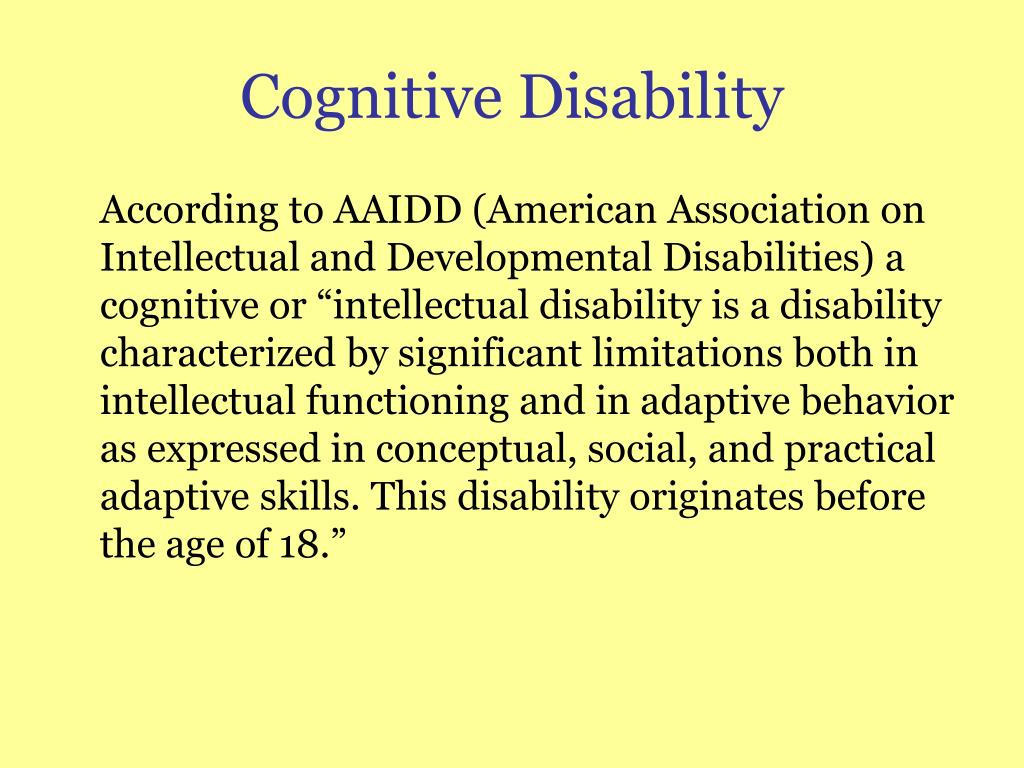 Cognitive Disability

According to AAIDD (American Association on Intellectual and Developmental Disabilities) a cognitive or “intellectual disability is a disability characterized by significant limitations both in intellectual functioning and in adaptive behavior as expressed in conceptual, social, and practical adaptive skills. This disability originates before the age of 18.”